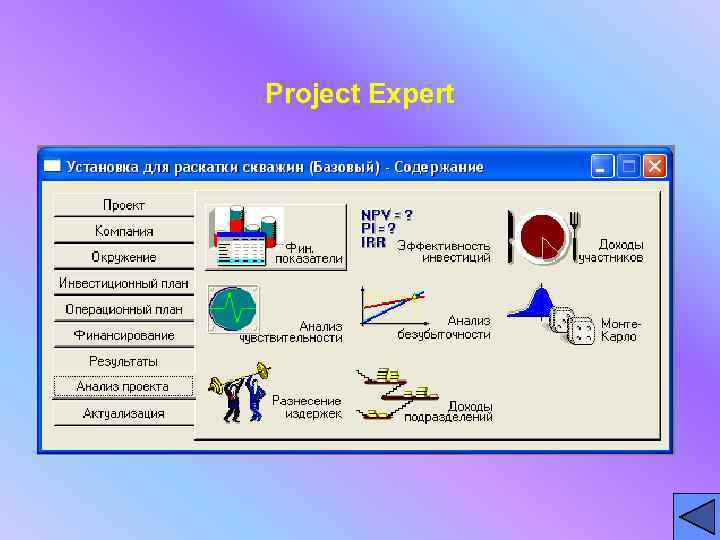 Project Expert

Установка для раскатки скважин (Базовый) - Содержание

Проект
Компания
Окружение
Инвестиционный план
Операционный план
Финансирование
Результаты
Анализ проекта
Актуализация

Фин. показатели

NPV = ?
PI = ?
IRR

Эффективность инвестиций

Доходы участников

Анализ чувствительности

Анализ безубыточности

Монте-Карло

Разнесение издержек

Доходы подразделений